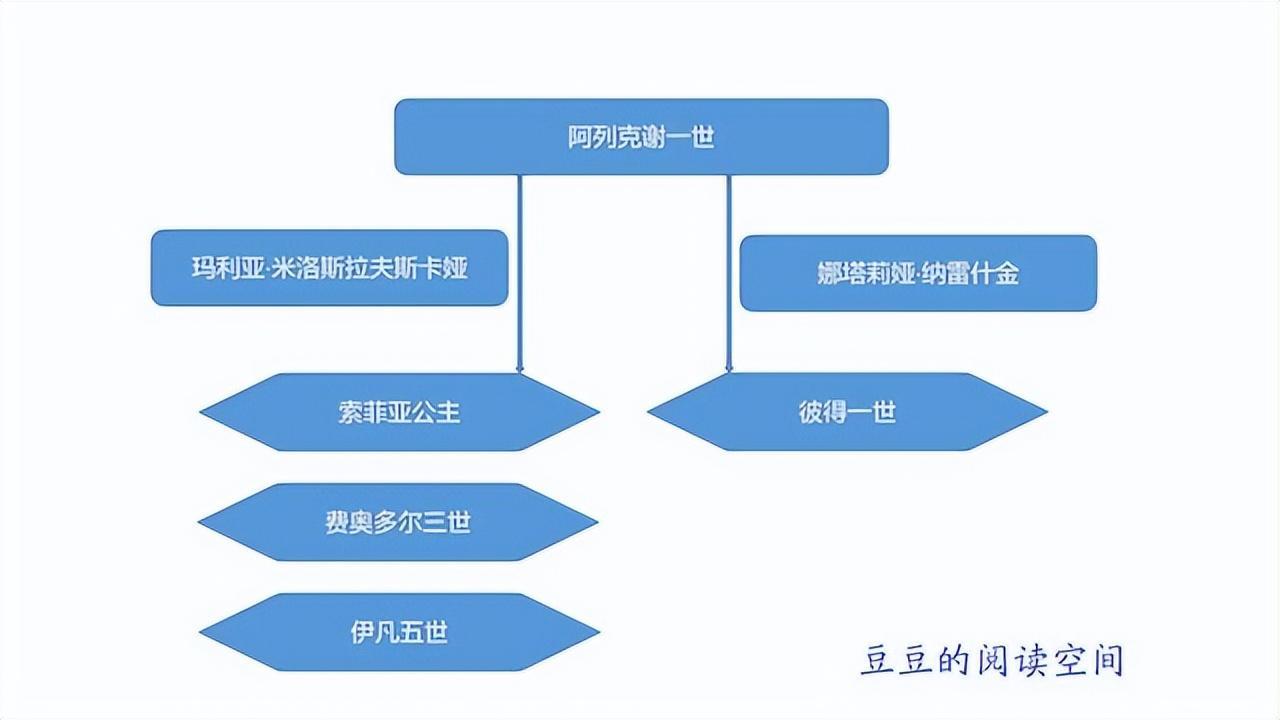 阿列克谢一世

玛利亚·米洛斯拉夫斯卡娅

娜塔莉娅·纳雷什金

索菲亚公主

彼得一世

费奥多尔三世

伊凡五世

豆豆的阅读空间